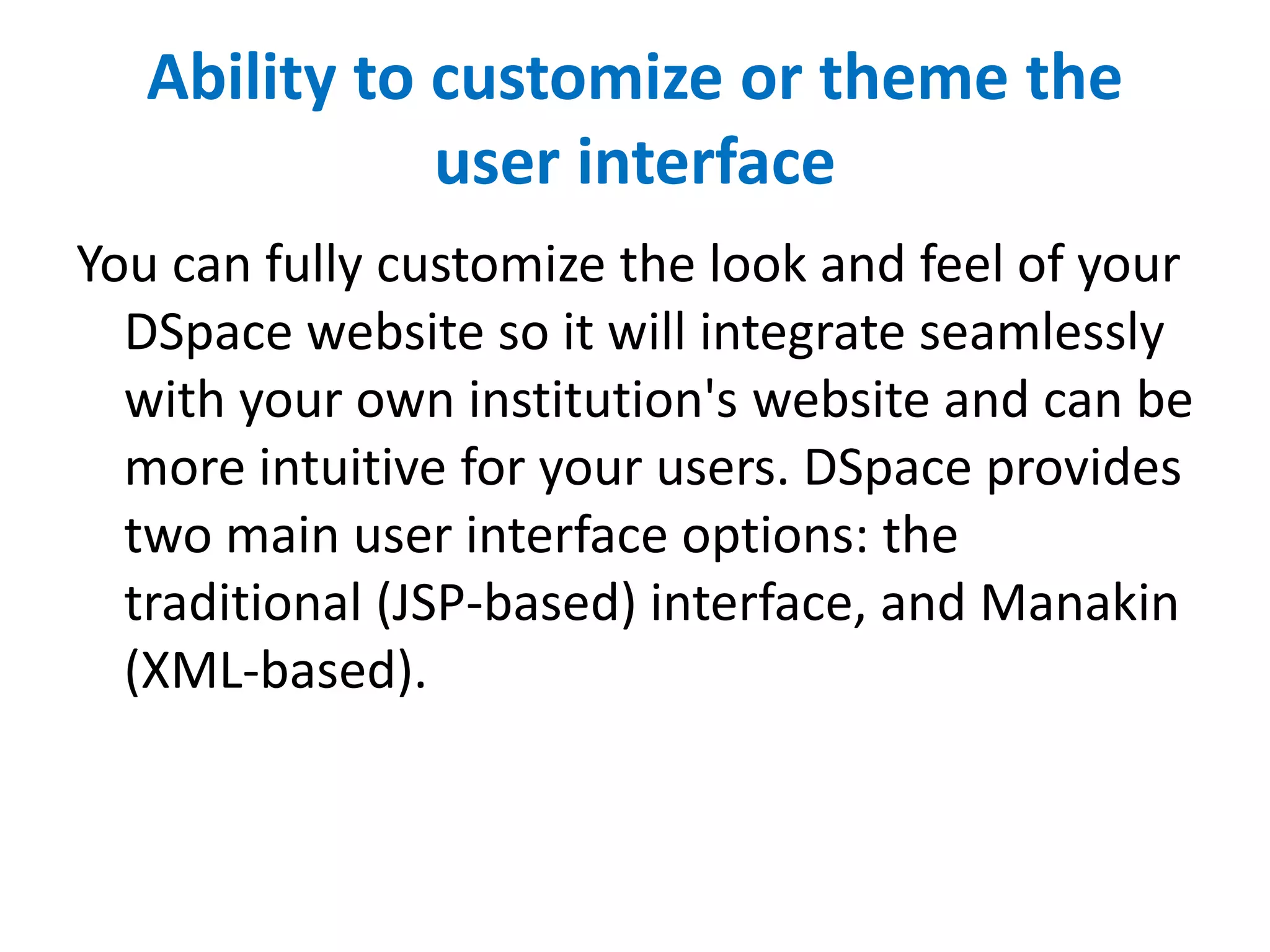 Ability to customize or theme the user interface

You can fully customize the look and feel of your DSpace website so it will integrate seamlessly with your own institution's website and can be more intuitive for your users. DSpace provides two main user interface options: the traditional (JSP-based) interface, and Manakin (XML-based).